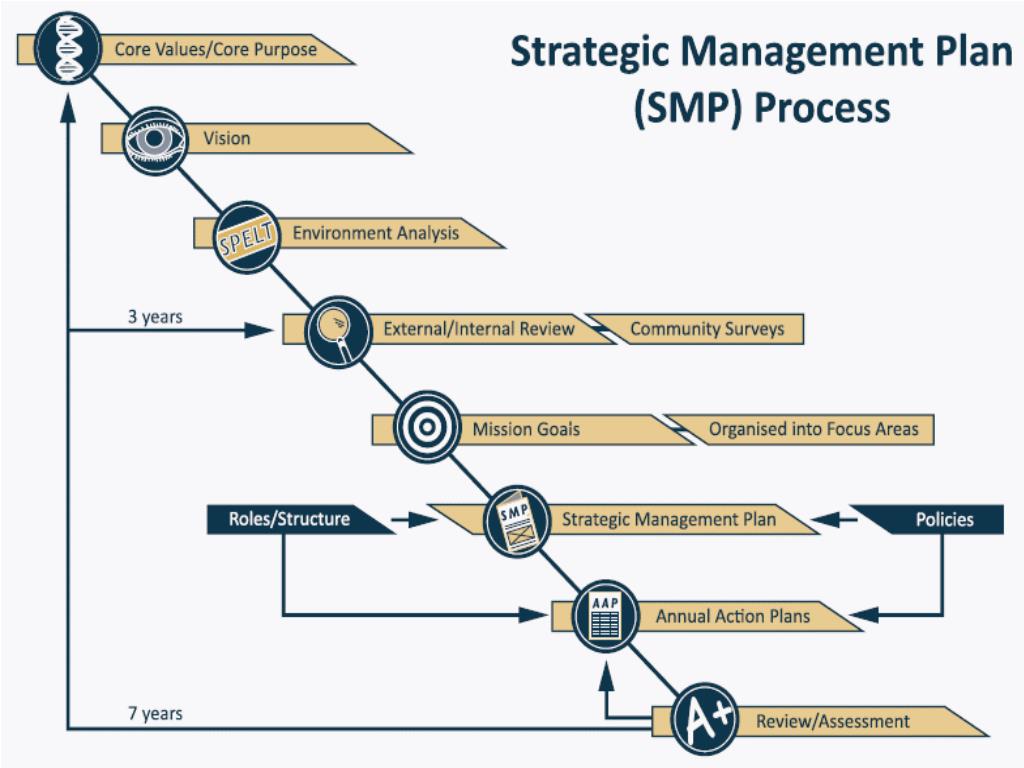 Strategic Management Plan (SMP) Process

Core Values/Core Purpose

Vision

SPELT

Environment Analysis

3 years

External/Internal Review

Community Surveys

Mission Goals

Organised into Focus Areas

Roles/Structure

SMP

Strategic Management Plan

Policies

AAP

Annual Action Plans

7 years

A+

Review/Assessment